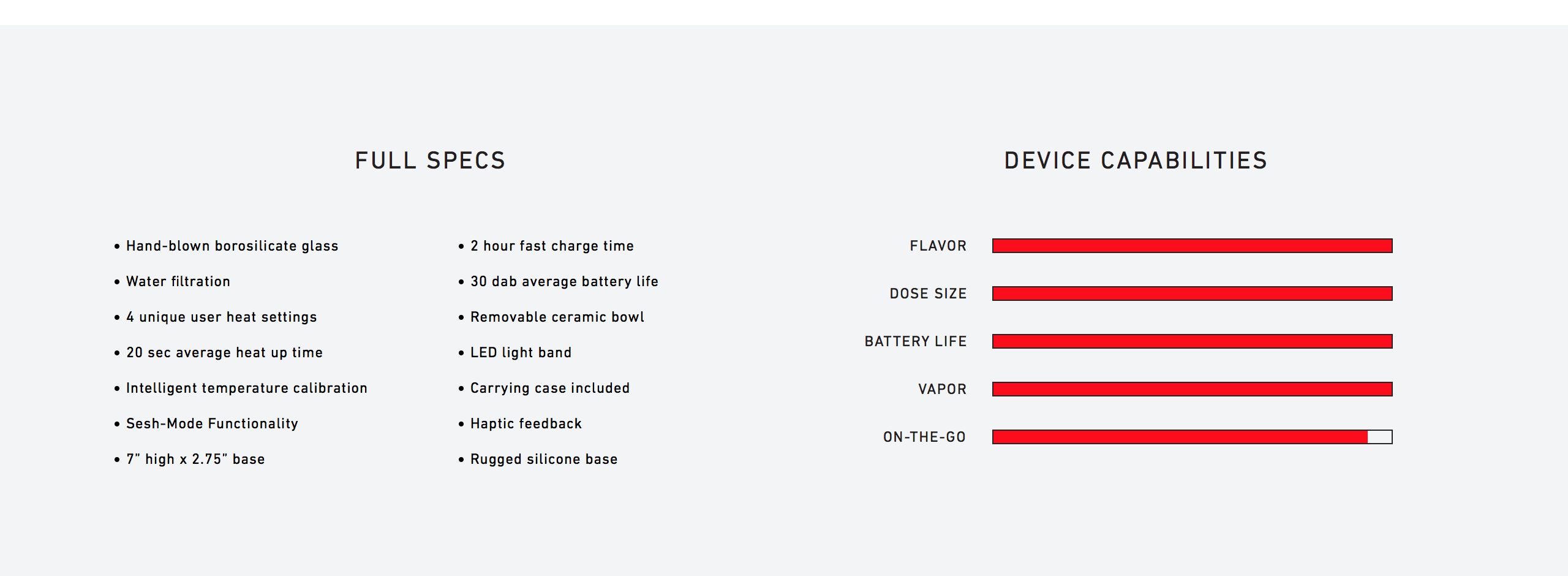 FULL SPECS

• Hand-blown borosilicate glass
• Water filtration
• 4 unique user heat settings
• 20 sec average heat up time
• Intelligent temperature calibration
• Sesh-Mode Functionality
• 7" high x 2.75" base

• 2 hour fast charge time
• 30 dab average battery life
• Removable ceramic bowl
• LED light band
• Carrying case included
• Haptic feedback
• Rugged silicone base

DEVICE CAPABILITIES

FLAVOR
DOSE SIZE
BATTERY LIFE
VAPOR
ON-THE-GO